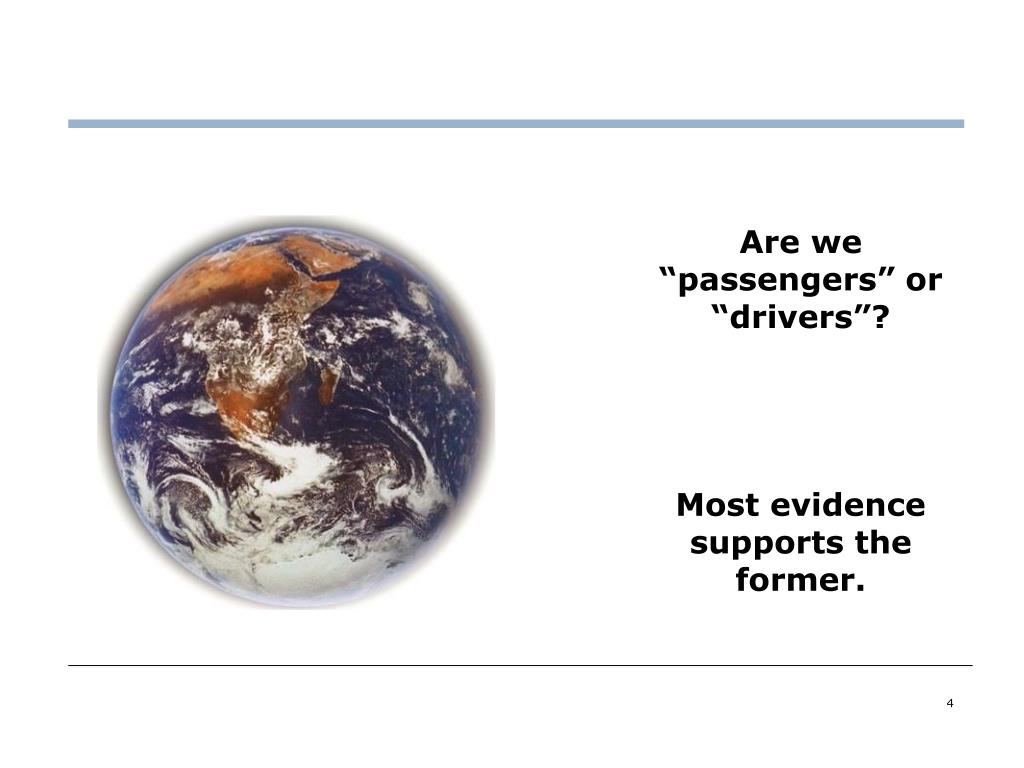 Are we “passengers” or “drivers”?

Most evidence supports the former.

4